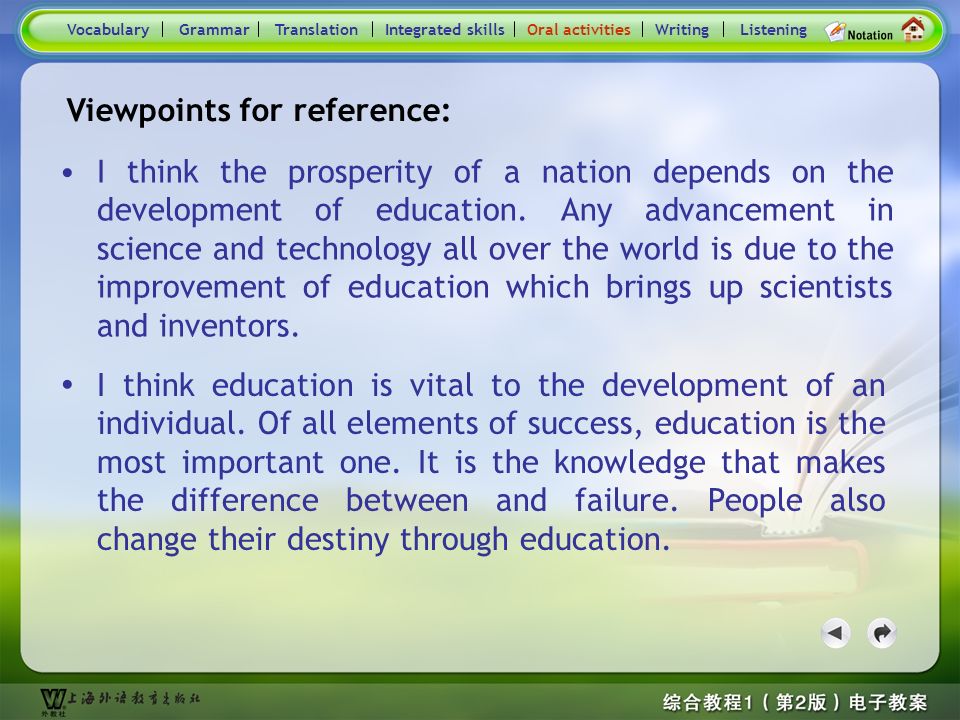 Vocabulary | Grammar | Translation | Integrated skills | Oral activities | Writing | Listening Notation

Viewpoints for reference:

• I think the prosperity of a nation depends on the development of education. Any advancement in science and technology all over the world is due to the improvement of education which brings up scientists and inventors.

• I think education is vital to the development of an individual. Of all elements of success, education is the most important one. It is the knowledge that makes the difference between and failure. People also change their destiny through education.

上海外语教育出版社
外教社

综合教程1（第2版）电子教案